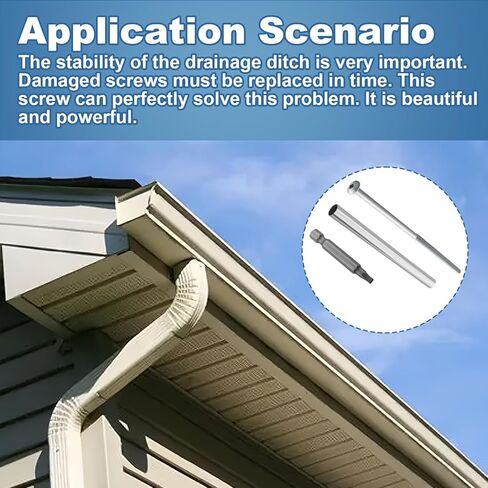 Application Scenario

The stability of the drainage ditch is very important. Damaged screws must be replaced in time. This screw can perfectly solve this problem. It is beautiful and powerful.